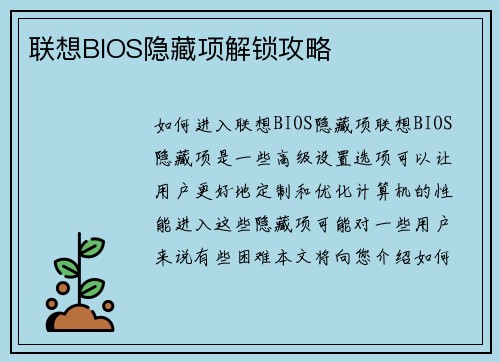 联想BIOS隐藏项解锁攻略

如何进入联想BIOS隐藏项联想BIOS隐藏项是一些高级设置选项可以让用户更好地定制和优化计算机的性能进入这些隐藏项可能对一些用户来说有些困难本文将向您介绍如何